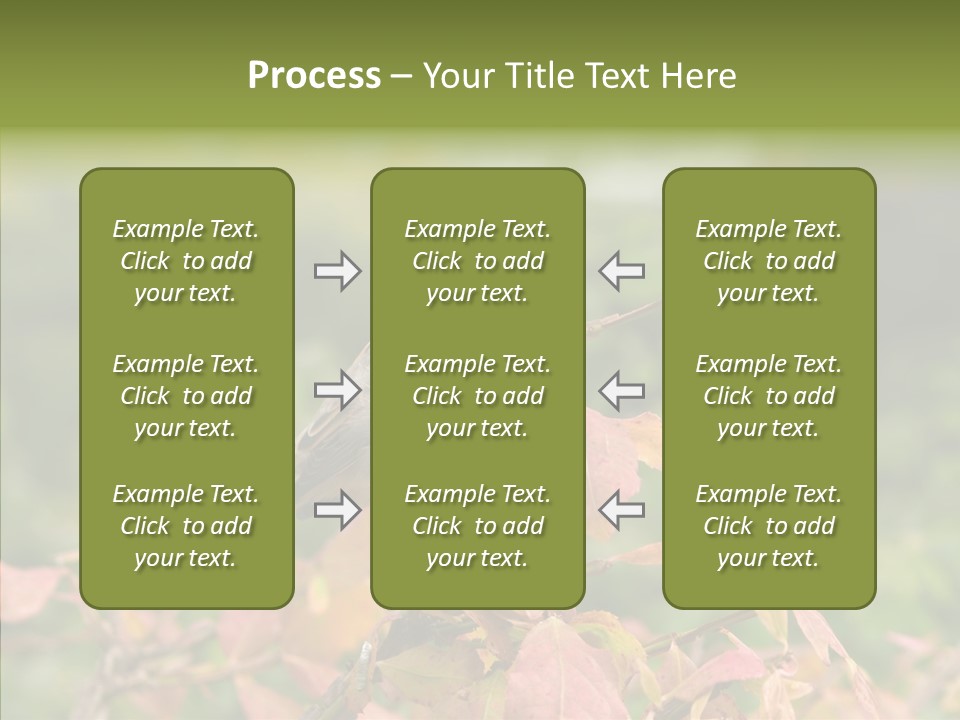 Process – Your Title Text Here

Example Text. Click to add your text.

Example Text. Click to add your text.

Example Text. Click to add your text.

Example Text. Click to add your text.

Example Text. Click to add your text.

Example Text. Click to add your text.

Example Text. Click to add your text.

Example Text. Click to add your text.

Example Text. Click to add your text.